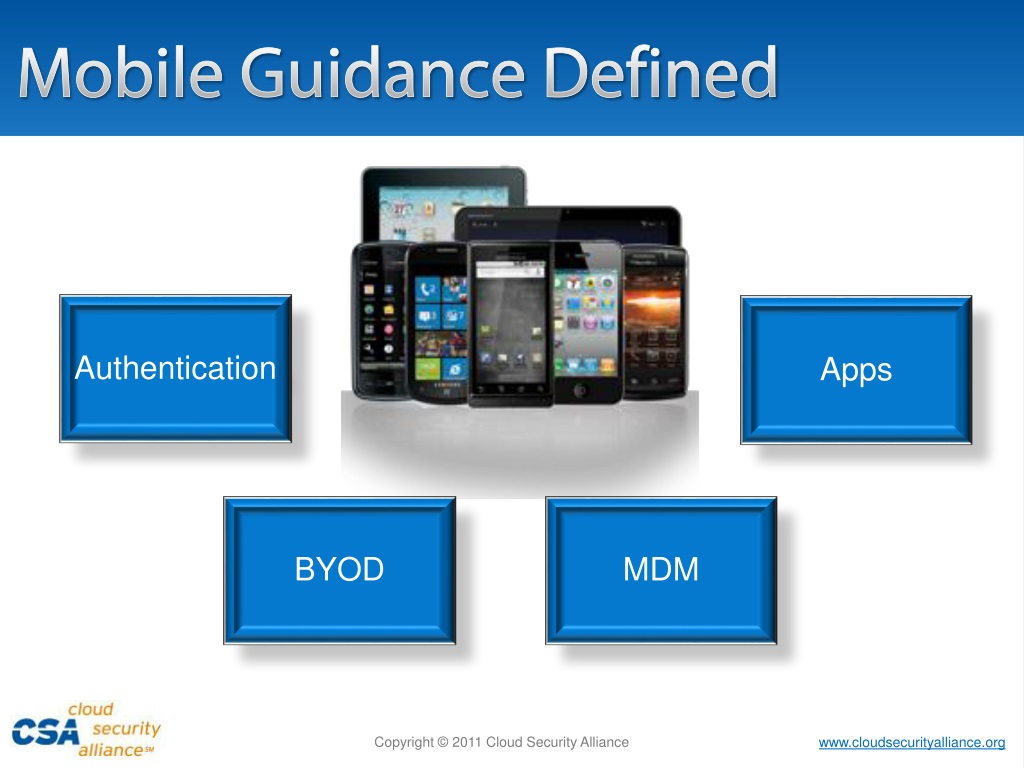 Mobile Guidance Defined

Authentication

Apps

BYOD

MDM

CSA cloud security alliance℠

Copyright © 2011 Cloud Security Alliance

www.cloudsecurityalliance.org